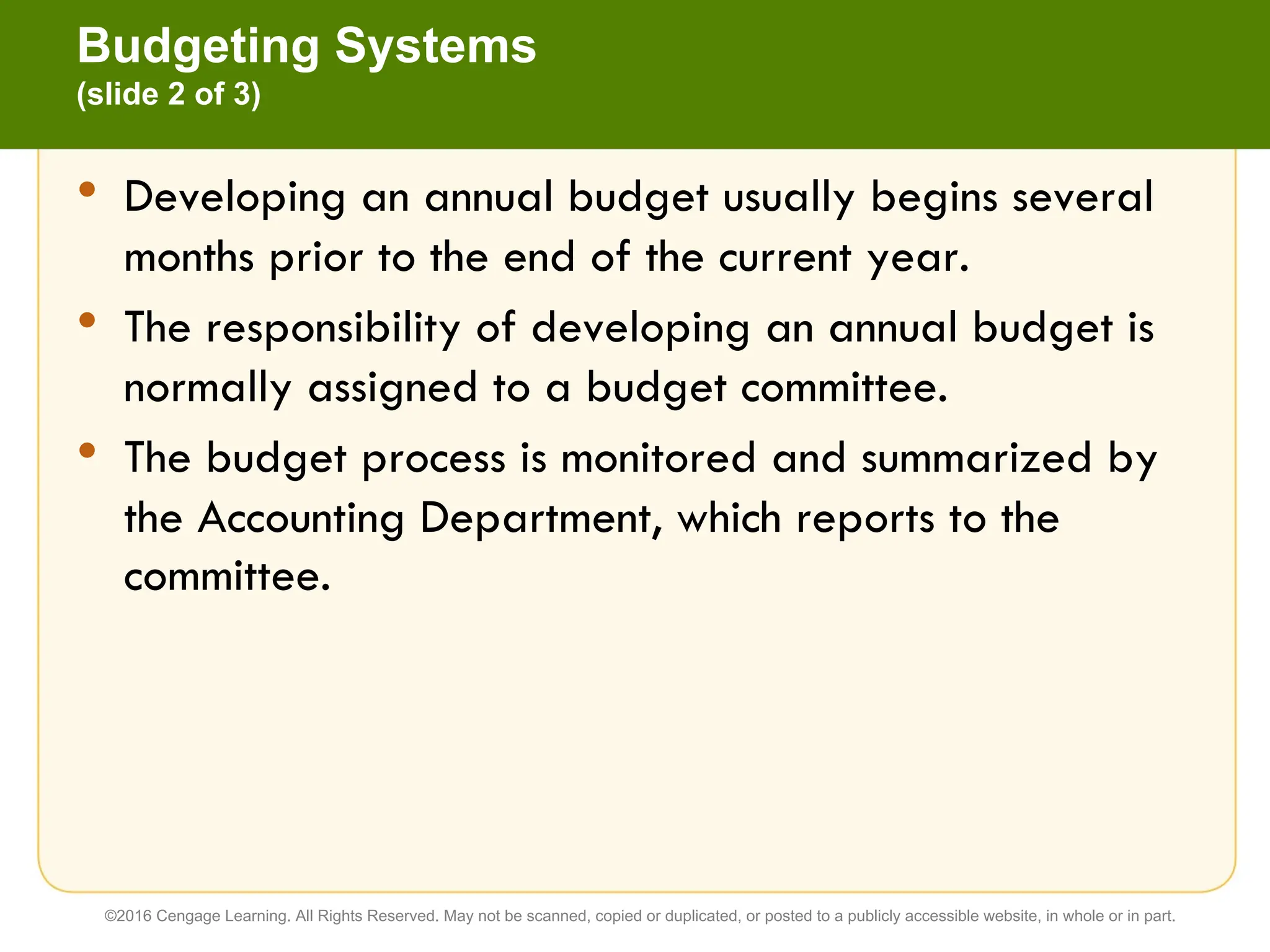 Budgeting Systems
(slide 2 of 3)

• Developing an annual budget usually begins several months prior to the end of the current year.

• The responsibility of developing an annual budget is normally assigned to a budget committee.

• The budget process is monitored and summarized by the Accounting Department, which reports to the committee.

©2016 Cengage Learning. All Rights Reserved. May not be scanned, copied or duplicated, or posted to a publicly accessible website, in whole or in part.